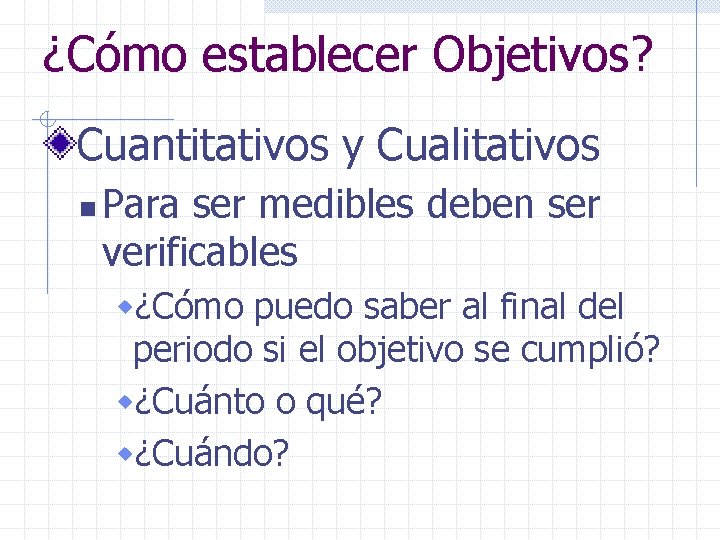 ¿Cómo establecer Objetivos?

Cuantitativos y Cualitativos

Para ser medibles deben ser verificables

¿Cómo puedo saber al final del periodo si el objetivo se cumplió?

¿Cuánto o qué?

¿Cuándo?